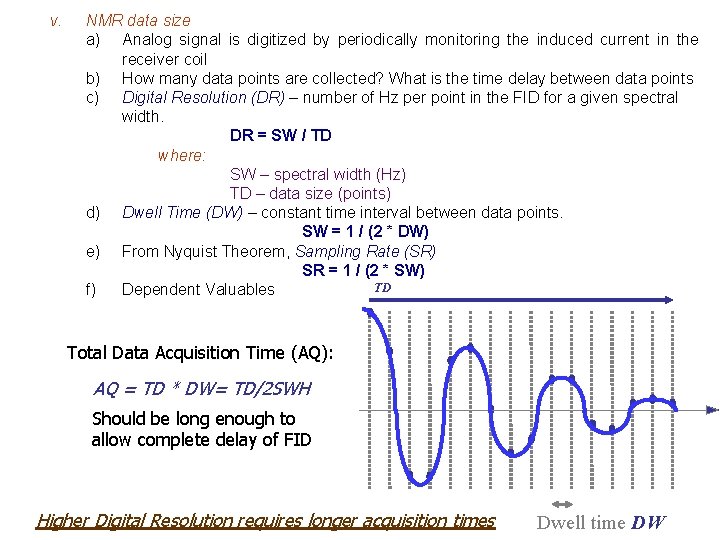 v. NMR data size

a) Analog signal is digitized by periodically monitoring the induced current in the receiver coil

b) How many data points are collected? What is the time delay between data points

c) Digital Resolution (DR) – number of Hz per point in the FID for a given spectral width.

DR = SW / TD

where:

SW – spectral width (Hz)

TD – data size (points)

d) Dwell Time (DW) – constant time interval between data points.

SW = 1 / (2 * DW)

e) From Nyquist Theorem, Sampling Rate (SR)

SR = 1 / (2 * SW)

f) Dependent Valuables

TD

Total Data Acquisition Time (AQ):

AQ = TD * DW= TD/2SWH

Should be long enough to allow complete delay of FID

Higher Digital Resolution requires longer acquisition times

Dwell time DW